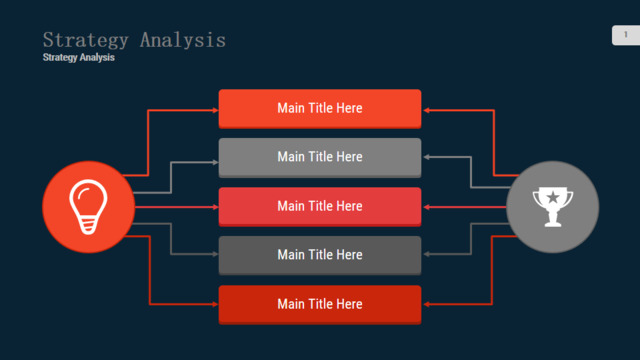 Strategy Analysis
Strategy Analysis

1

Main Title Here

Main Title Here

Main Title Here

Main Title Here

Main Title Here